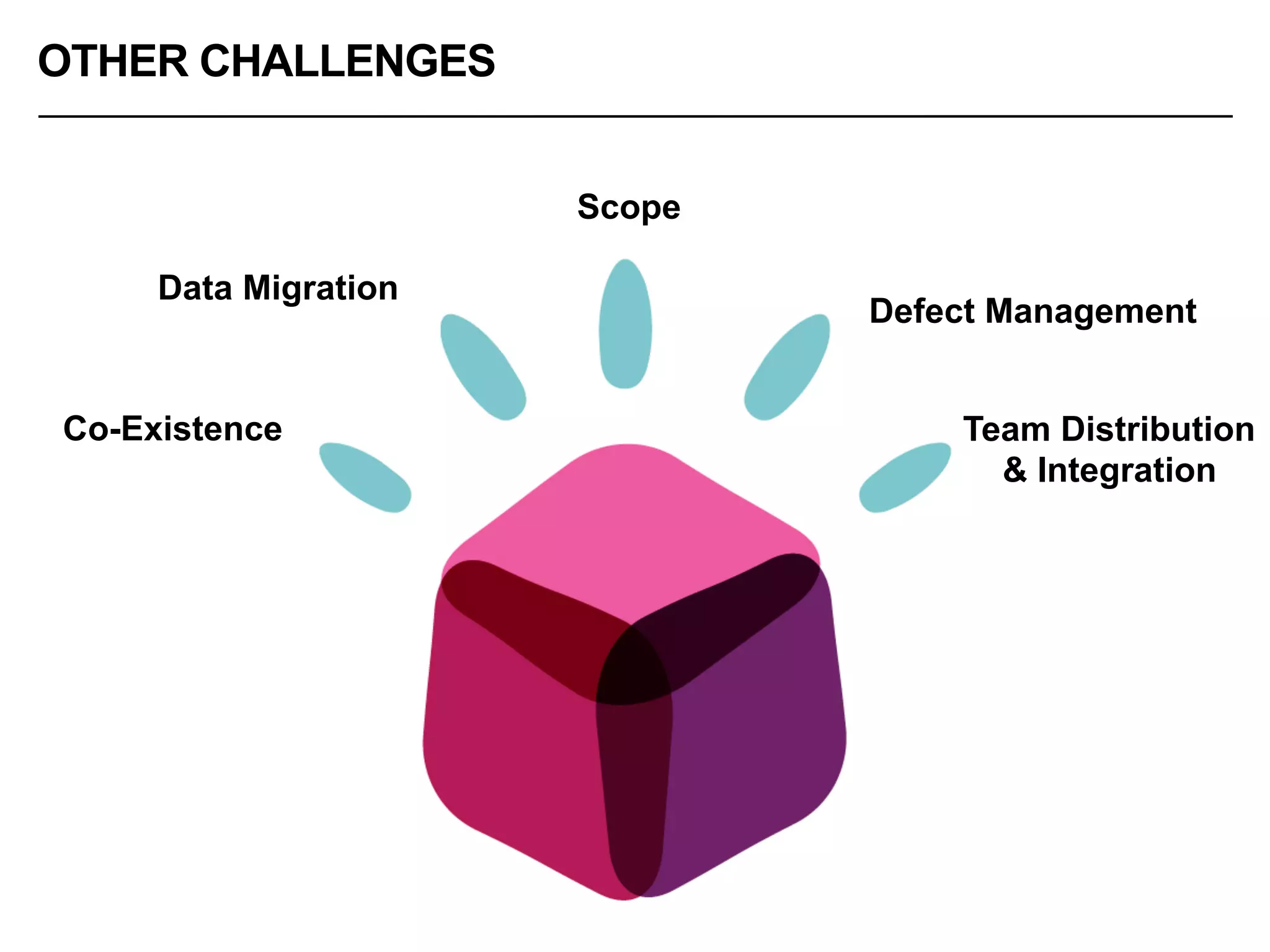 OTHER CHALLENGES

Scope

Data Migration

Defect Management

Co-Existence

Team Distribution & Integration